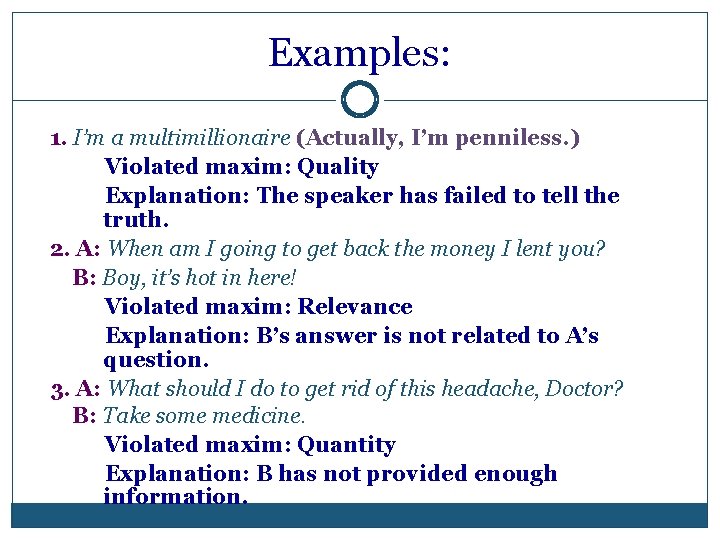 Examples:

1. I'm a multimillionaire (Actually, I'm penniless.)

Violated maxim: Quality

Explanation: The speaker has failed to tell the truth.

2. A: When am I going to get back the money I lent you?

B: Boy, it's hot in here!

Violated maxim: Relevance

Explanation: B's answer is not related to A's question.

3. A: What should I do to get rid of this headache, Doctor?

B: Take some medicine.

Violated maxim: Quantity

Explanation: B has not provided enough information.